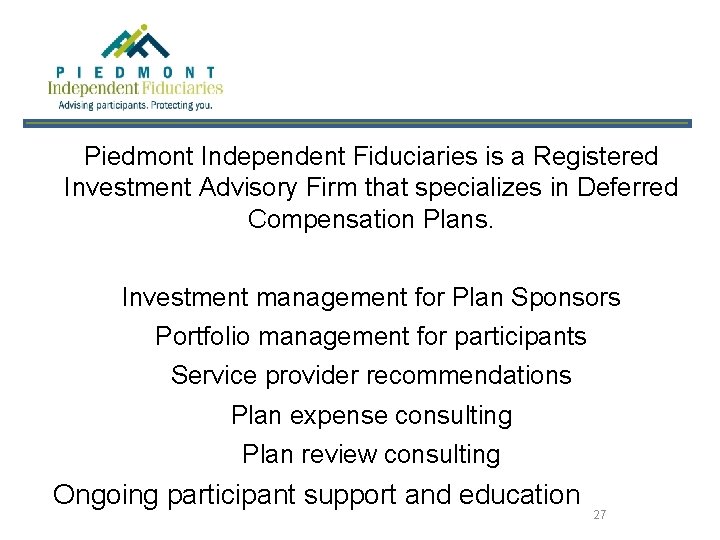 PIEDMONT
Independent Fiduciaries
Advising participants. Protecting you.

Piedmont Independent Fiduciaries is a Registered Investment Advisory Firm that specializes in Deferred Compensation Plans.

Investment management for Plan Sponsors
Portfolio management for participants
Service provider recommendations
Plan expense consulting
Plan review consulting
Ongoing participant support and education

27